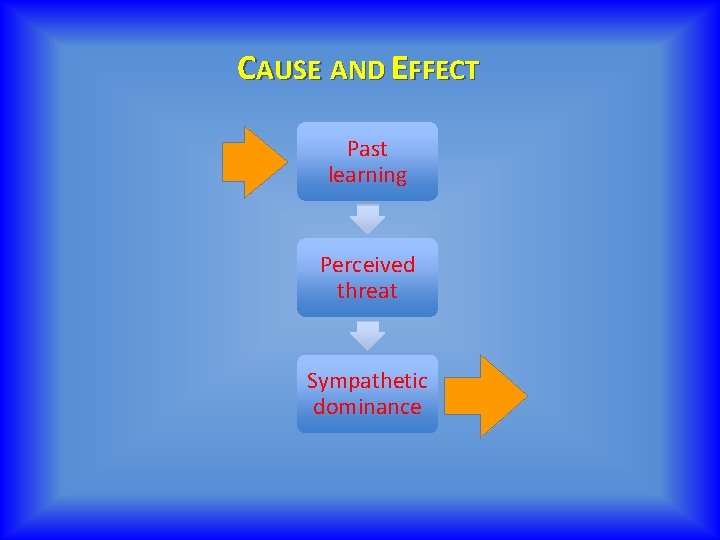 CAUSE AND EFFECT

Past learning

Perceived threat

Sympathetic dominance